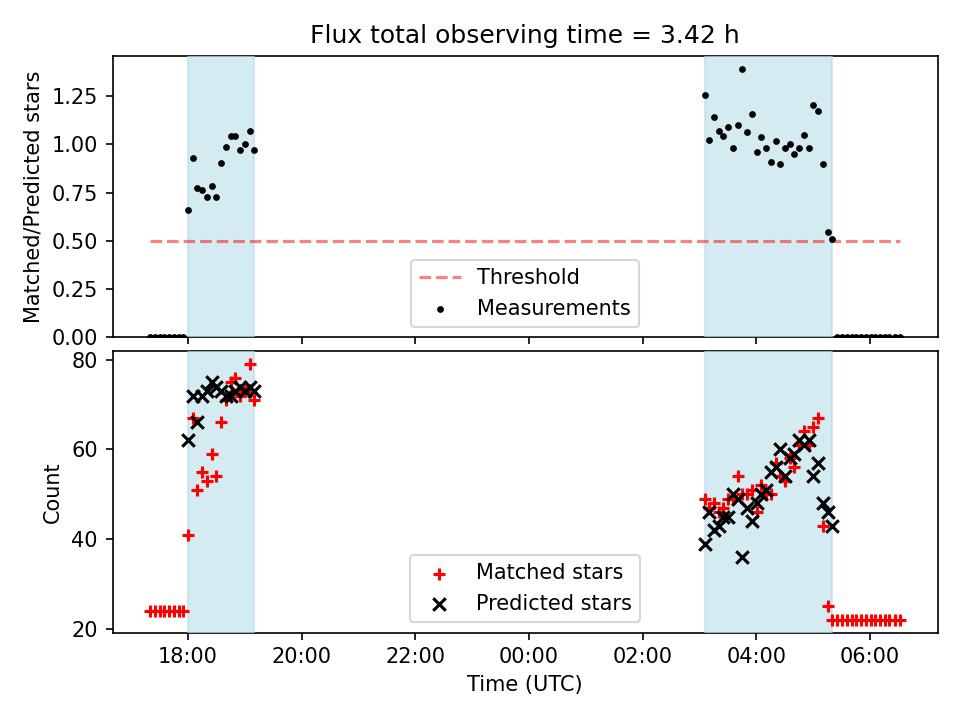 Flux total observing time = 3.42 h

Matched/Predicted stars

1.25
1.00
0.75
0.50
0.25
0.00

Threshold
Measurements

Count

80
60
40
20

Matched stars
Predicted stars

18:00
20:00
22:00
00:00
02:00
04:00
06:00

Time (UTC)